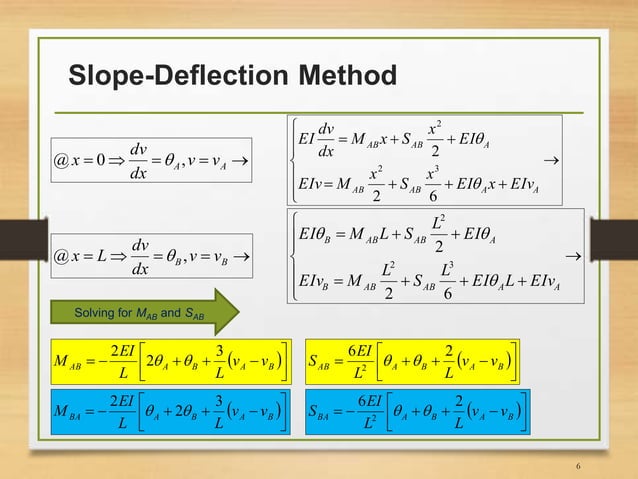 Slope-Deflection Method

$@x=0 \Rightarrow \frac{dv}{dx}=\theta_A, v=v_A \rightarrow$

$\begin{cases} EI\frac{dv}{dx}=M_{AB}x+S_{AB}\frac{x^2}{2}+EI\theta_A \\ EIv=M_{AB}\frac{x^2}{2}+S_{AB}\frac{x^3}{6}+EI\theta_A x+EIv_A \end{cases} \rightarrow$

$@x=L \Rightarrow \frac{dv}{dx}=\theta_B, v=v_B \rightarrow$

$\begin{cases} EI\theta_B=M_{AB}L+S_{AB}\frac{L^2}{2}+EI\theta_A \\ EIv_B=M_{AB}\frac{L^2}{2}+S_{AB}\frac{L^3}{6}+EI\theta_A L+EIv_A \end{cases} \rightarrow$

Solving for $M_{AB}$ and $S_{AB}$

$M_{AB}=-\frac{2EI}{L}\left[2\theta_A+\theta_B+\frac{3}{L}(v_A-v_B)\right]$

$S_{AB}=\frac{6EI}{L^2}\left[\theta_A+\theta_B+\frac{2}{L}(v_A-v_B)\right]$

$M_{BA}=-\frac{2EI}{L}\left[\theta_A+2\theta_B+\frac{3}{L}(v_A-v_B)\right]$

$S_{BA}=-\frac{6EI}{L^2}\left[\theta_A+\theta_B+\frac{2}{L}(v_A-v_B)\right]$

6